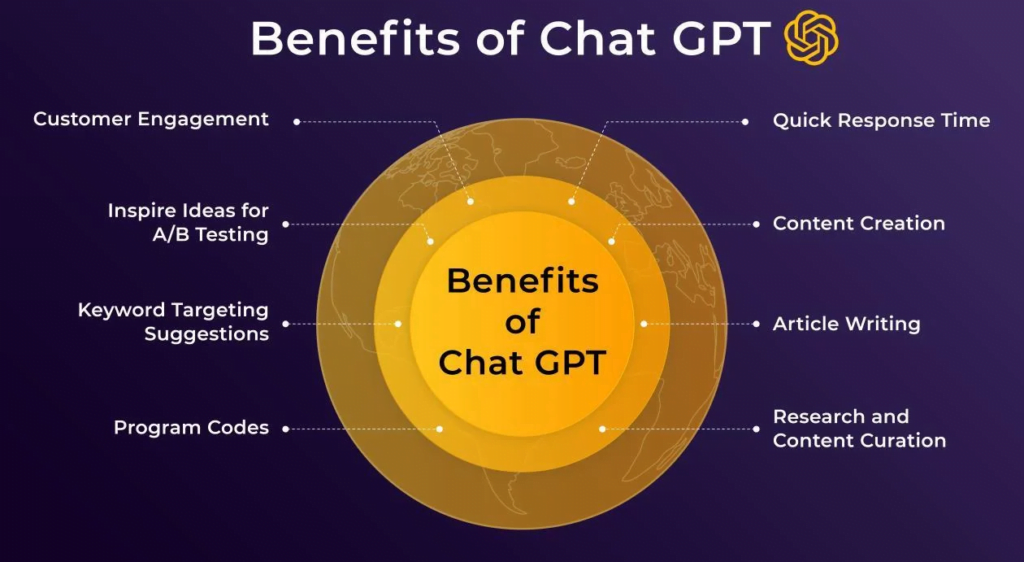 Benefits of Chat GPT

Customer Engagement

Inspire Ideas for A/B Testing

Keyword Targeting Suggestions

Program Codes

Benefits of Chat GPT

Quick Response Time

Content Creation

Article Writing

Research and Content Curation